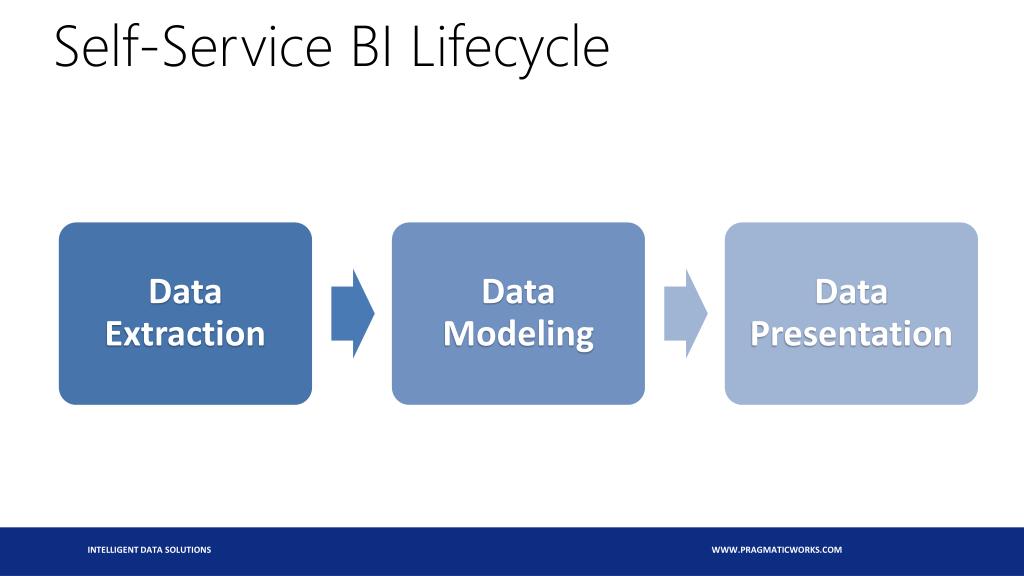 Self-Service BI Lifecycle

Data Extraction

Data Modeling

Data Presentation

INTELLIGENT DATA SOLUTIONS

WWW.PRAGMATICWORKS.COM